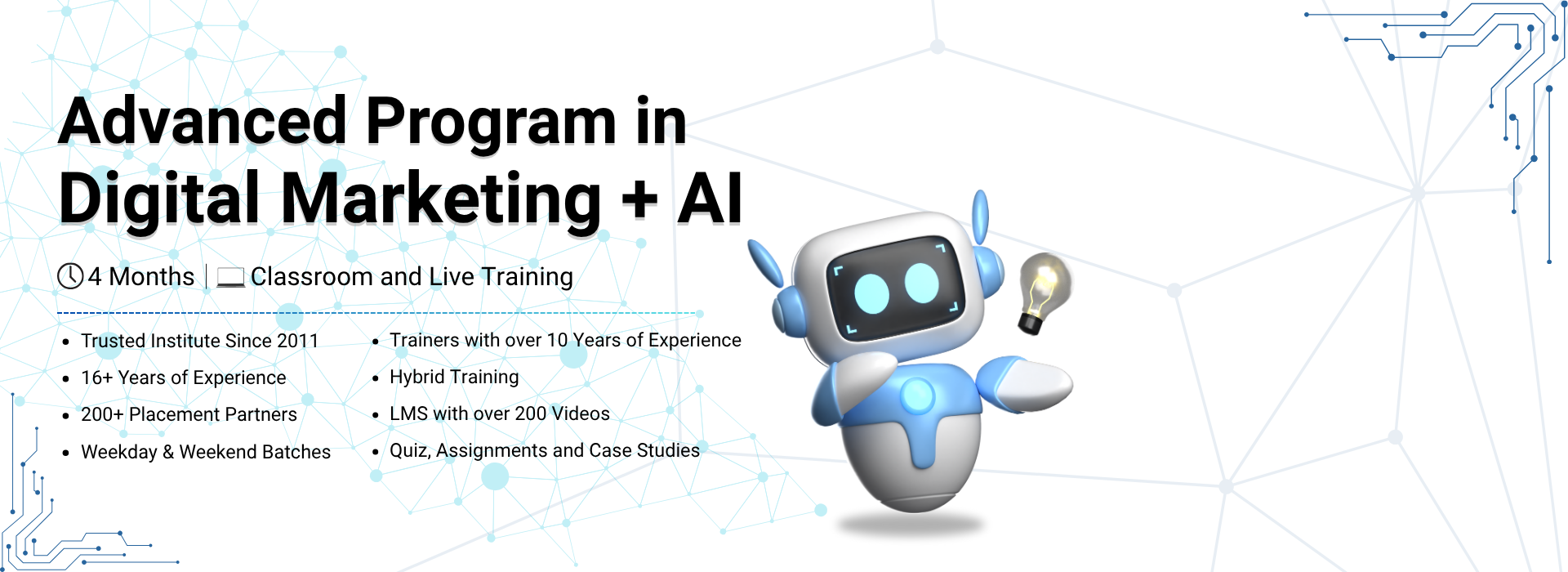 Advanced Program in Digital Marketing + AI

4 Months | Classroom and Live Training

- Trusted Institute Since 2011
- 16+ Years of Experience
- 200+ Placement Partners
- Weekday & Weekend Batches

- Trainers with over 10 Years of Experience
- Hybrid Training
- LMS with over 200 Videos
- Quiz, Assignments and Case Studies